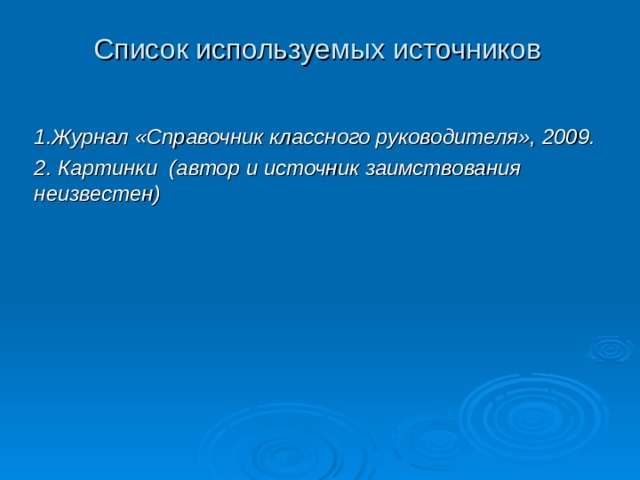 Список используемых источников

1.Журнал «Справочник классного руководителя», 2009.

2. Картинки (автор и источник заимствования неизвестен)